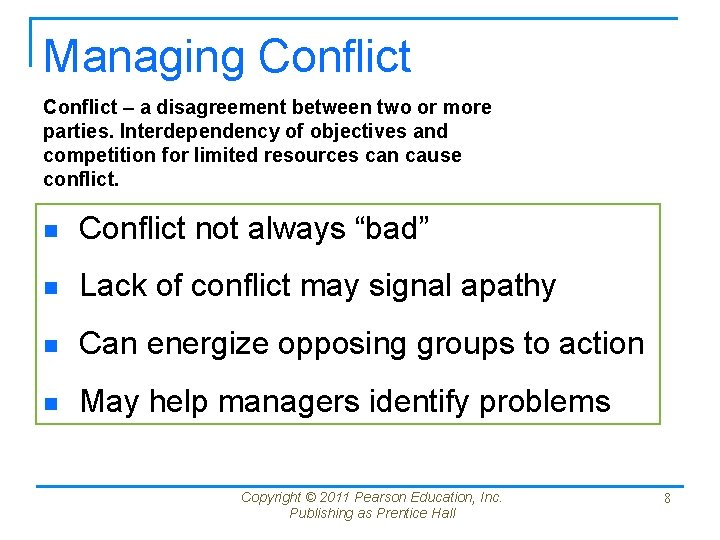 Managing Conflict

Conflict – a disagreement between two or more parties. Interdependency of objectives and competition for limited resources can cause conflict.

- Conflict not always “bad”
- Lack of conflict may signal apathy
- Can energize opposing groups to action
- May help managers identify problems

Copyright © 2011 Pearson Education, Inc. Publishing as Prentice Hall

8